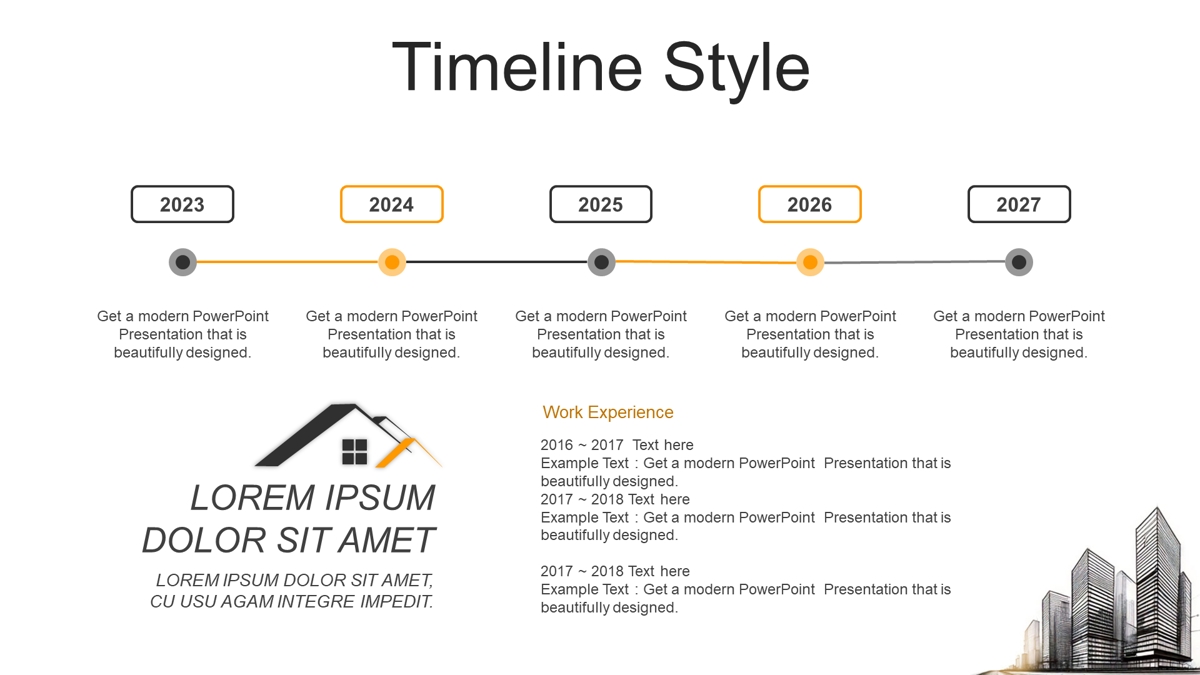 Timeline Style

2023

2024

2025

2026

2027

Get a modern PowerPoint Presentation that is beautifully designed.

Get a modern PowerPoint Presentation that is beautifully designed.

Get a modern PowerPoint Presentation that is beautifully designed.

Get a modern PowerPoint Presentation that is beautifully designed.

Get a modern PowerPoint Presentation that is beautifully designed.

LOREM IPSUM DOLOR SIT AMET

LOREM IPSUM DOLOR SIT AMET, CU USU AGAM INTEGRE IMPEDIT.

Work Experience

2016 ~ 2017 Text here
Example Text : Get a modern PowerPoint Presentation that is beautifully designed.
2017 ~ 2018 Text here
Example Text : Get a modern PowerPoint Presentation that is beautifully designed.

2017 ~ 2018 Text here
Example Text : Get a modern PowerPoint Presentation that is beautifully designed.